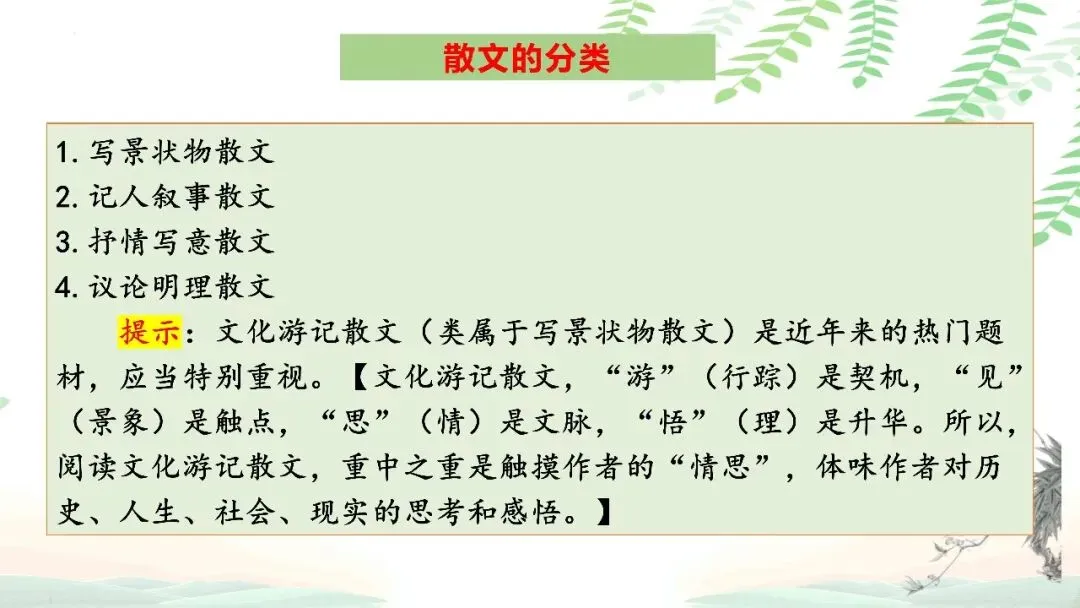 散文的分类

1. 写景状物散文
2. 记人叙事散文
3. 抒情写意散文
4. 议论明理散文

提示：文化游记散文（类属于写景状物散文）是近年来的热门题材，应当特别重视。【文化游记散文，“游”（行踪）是契机，“见”（景象）是触点，“思”（情）是文脉，“悟”（理）是升华。所以，阅读文化游记散文，重中之重是触摸作者的“情思”，体味作者对历史、人生、社会、现实的思考和感悟。】